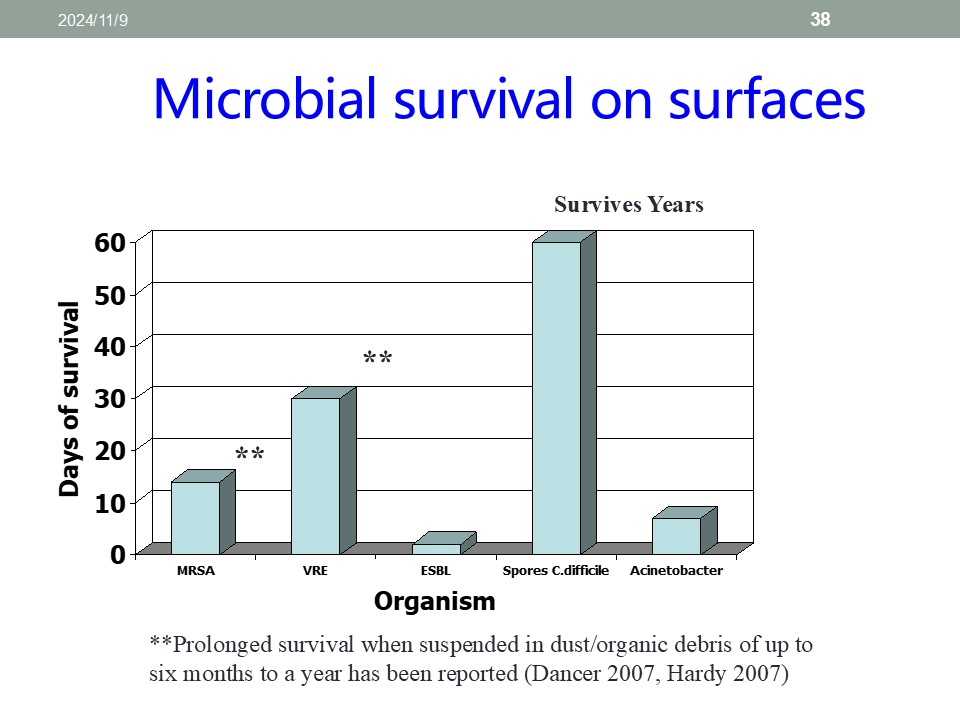 2024/11/9

38

Microbial survival on surfaces

Survives Years

Days of survival

60
50
40
30
20
10
0

**

**

MRSA VRE ESBL Spores C.difficile Acinetobacter

Organism

**Prolonged survival when suspended in dust/organic debris of up to six months to a year has been reported (Dancer 2007, Hardy 2007)